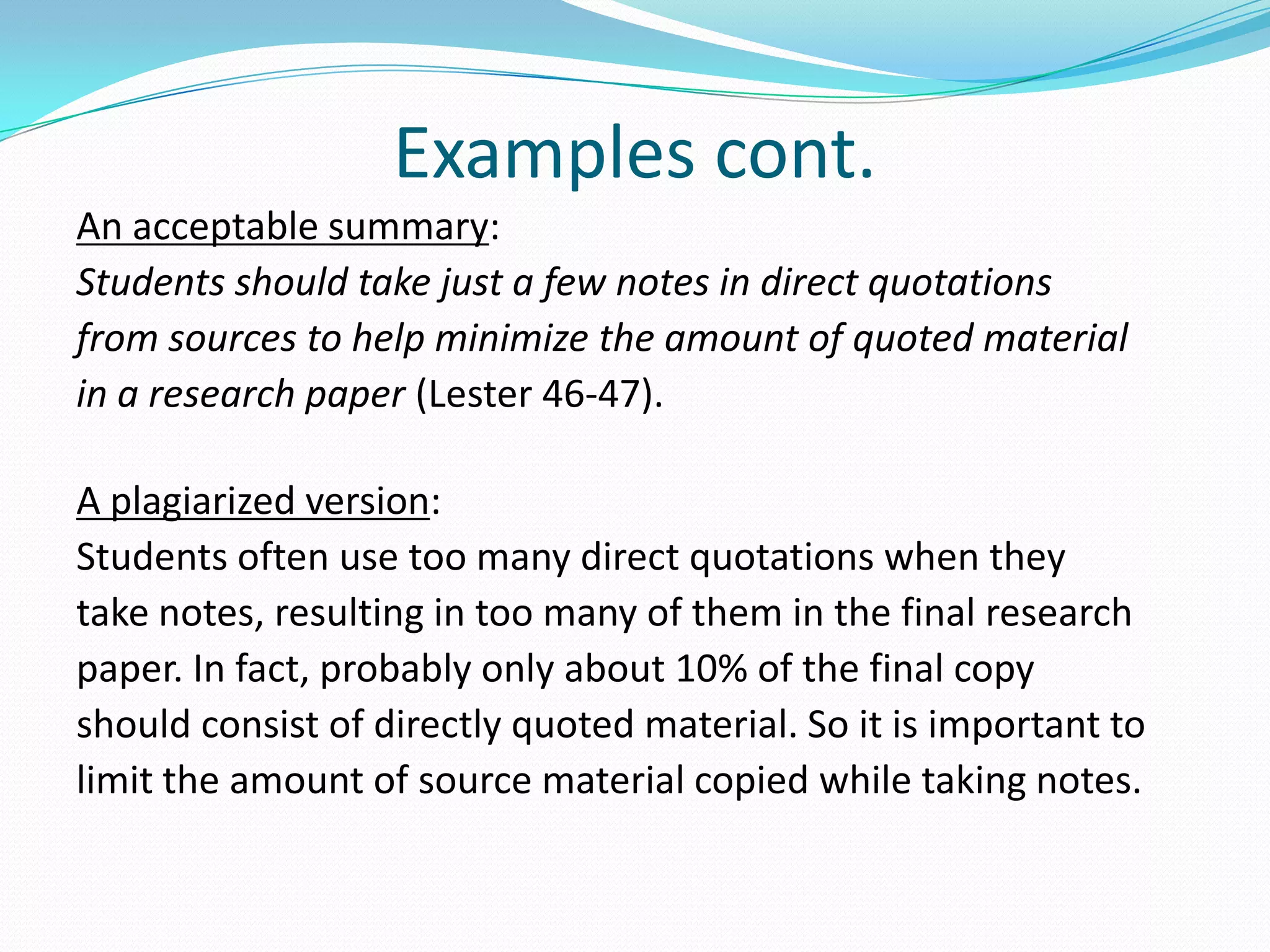 Examples cont.

An acceptable summary:
Students should take just a few notes in direct quotations from sources to help minimize the amount of quoted material in a research paper (Lester 46-47).

A plagiarized version:
Students often use too many direct quotations when they take notes, resulting in too many of them in the final research paper. In fact, probably only about 10% of the final copy should consist of directly quoted material. So it is important to limit the amount of source material copied while taking notes.